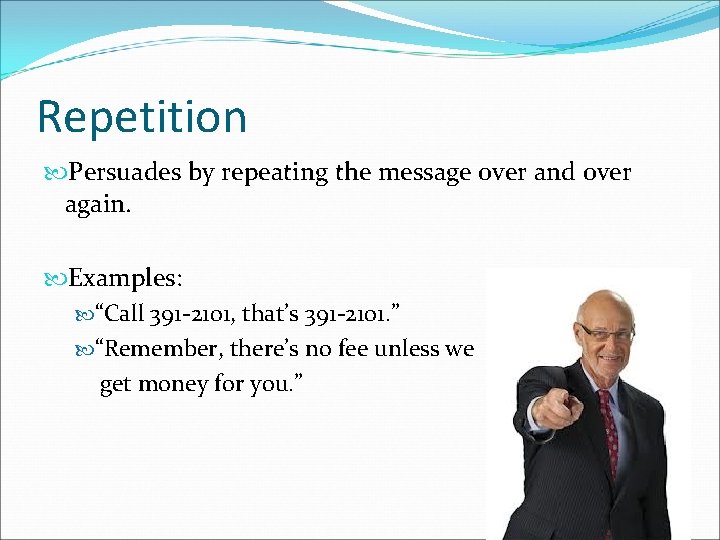 Repetition

Persuades by repeating the message over and over again.

Examples:

“Call 391-2101, that’s 391-2101.”

“Remember, there’s no fee unless we get money for you.”